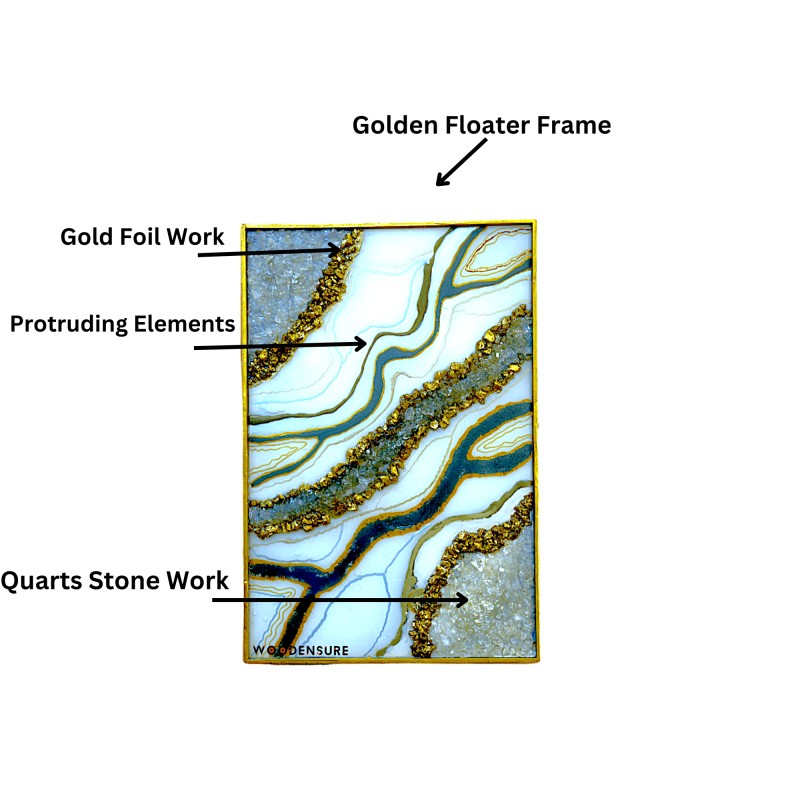 Golden Floater Frame

Gold Foil Work

Protruding Elements

Quarts Stone Work

WOODENSURE